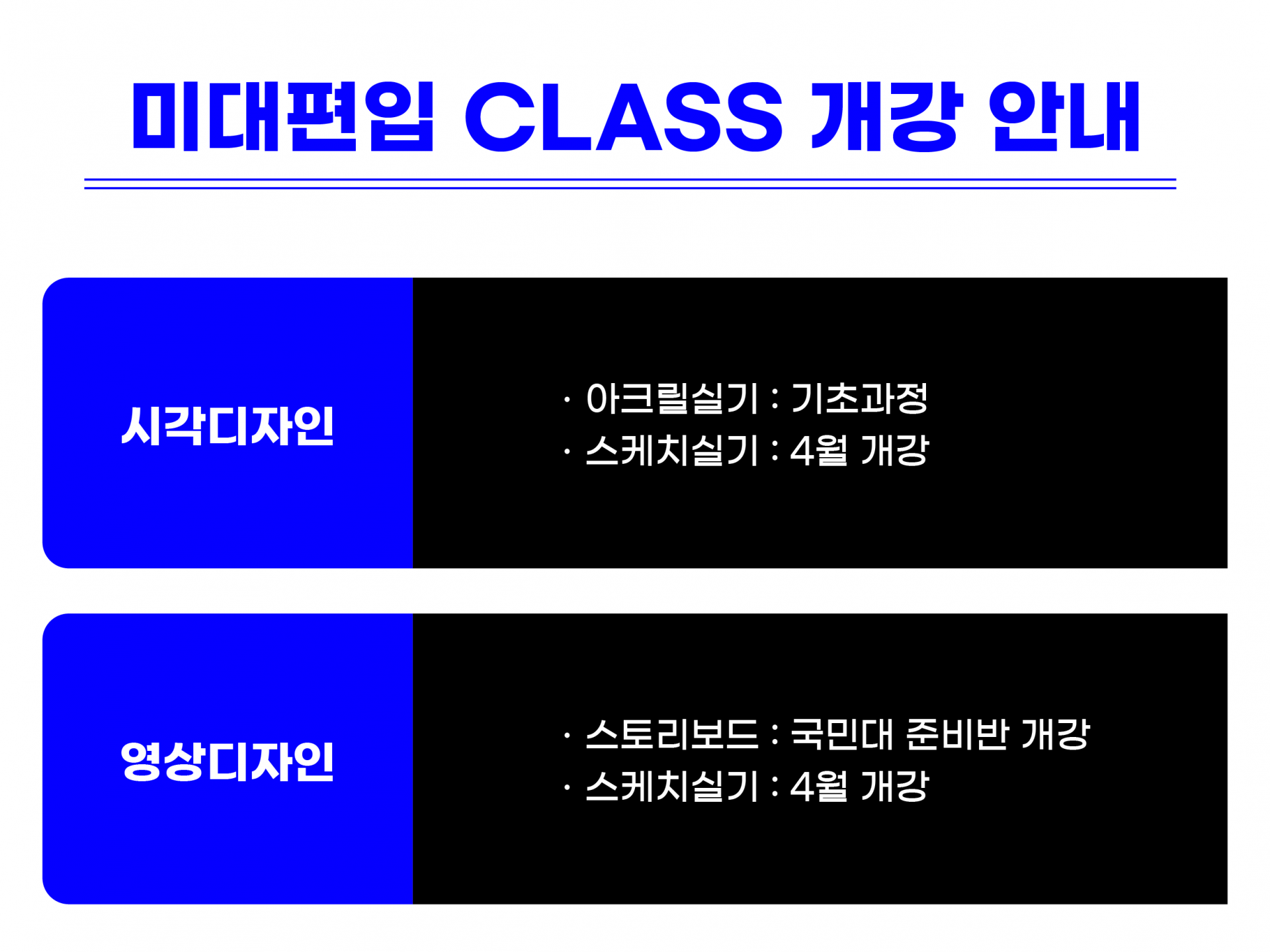 미대편입 CLASS 개강 안내

시각디자인

· 아크릴실기 : 기초과정
· 스케치실기 : 4월 개강

영상디자인

· 스토리보드 : 국민대 준비반 개강
· 스케치실기 : 4월 개강